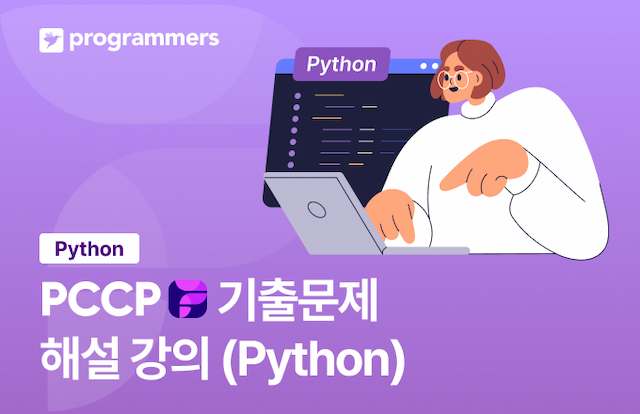 programmers

Python

Python

PCCP 기출문제 해설 강의 (Python)